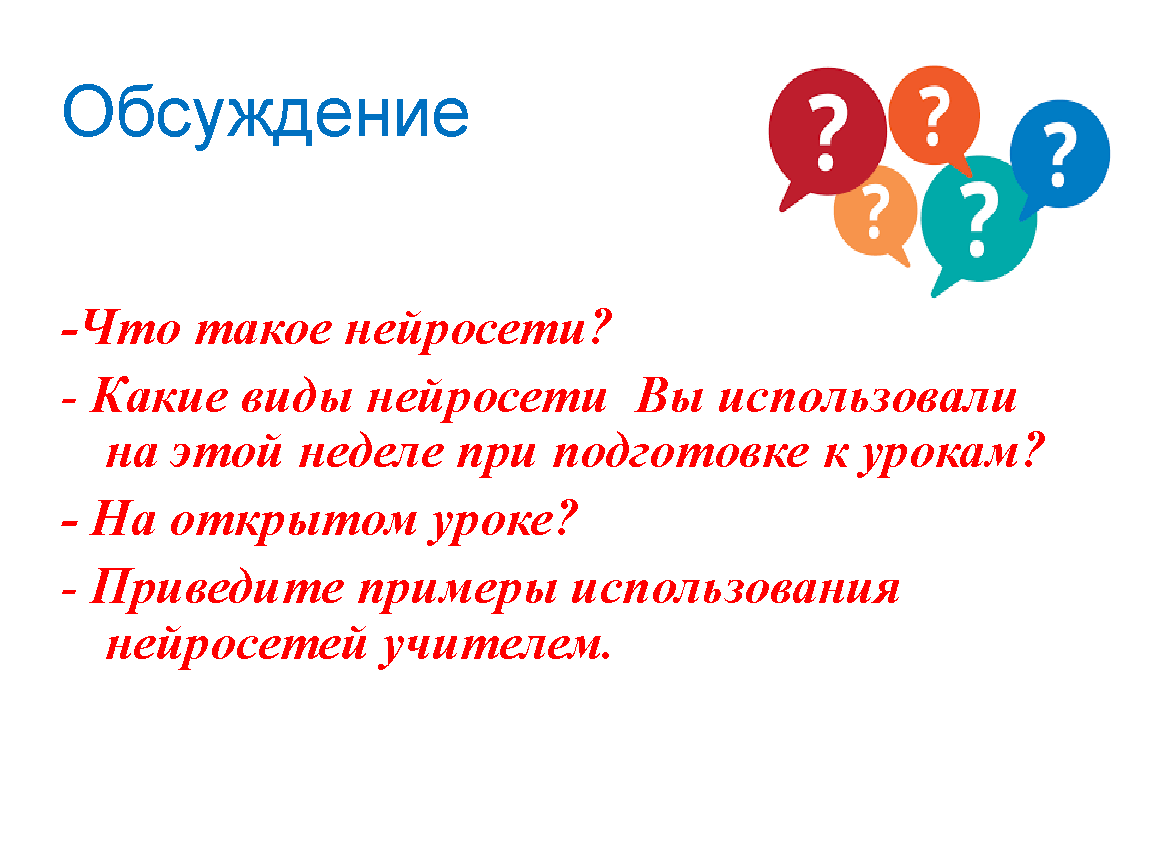 Обсуждение

?
?
?
?
?

-Что такое нейросети?

- Какие виды нейросети  Вы использовали на этой неделе при подготовке к урокам?

- На открытом уроке?

- Приведите примеры использования нейросетей учителем.